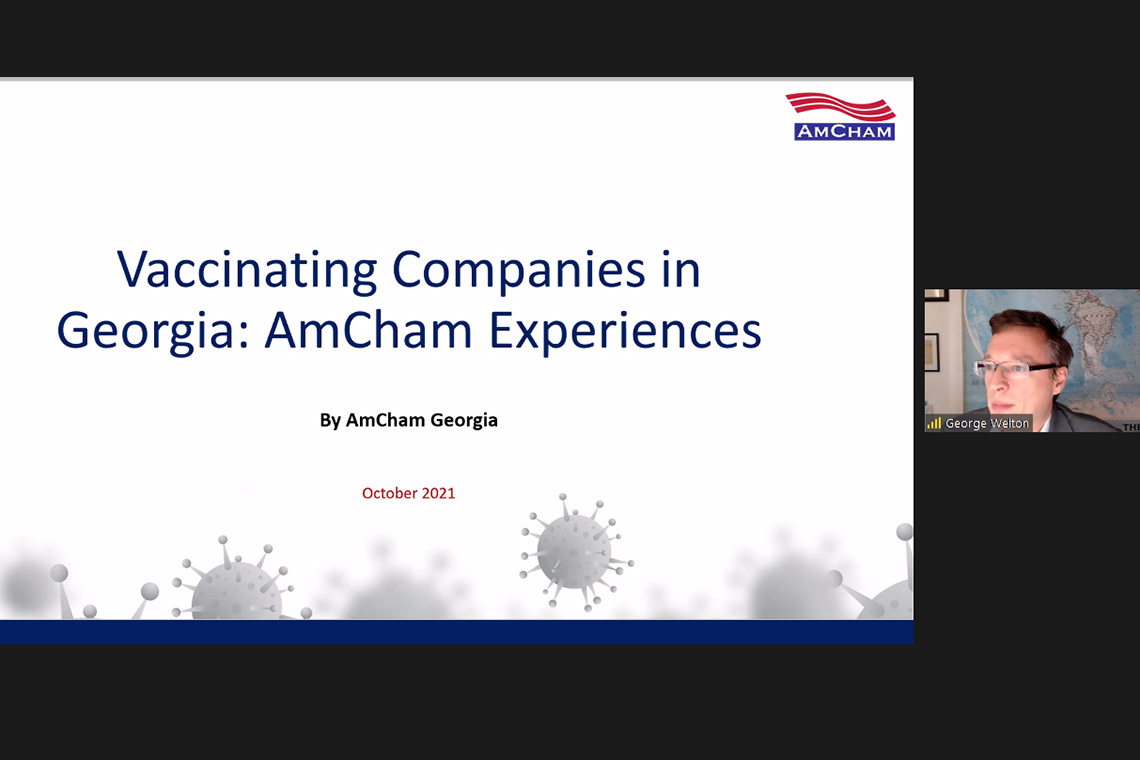 AmCham

Vaccinating Companies in Georgia: AmCham Experiences

By AmCham Georgia

October 2021

George Welton